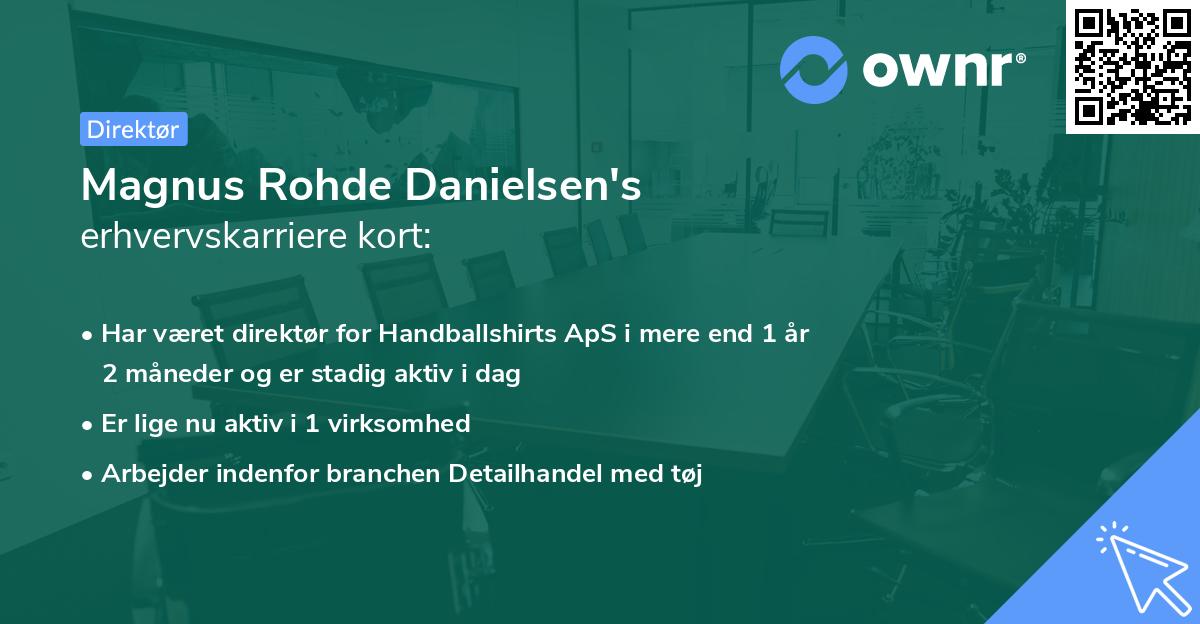 ownr®

Direktør

Magnus Rohde Danielsen's
erhvervskarriere kort:

• Har været direktør for Handballshirts ApS i mere end 1 år 2 måneder og er stadig aktiv i dag
• Er lige nu aktiv i 1 virksomhed
• Arbejder indenfor branchen Detailhandel med tøj